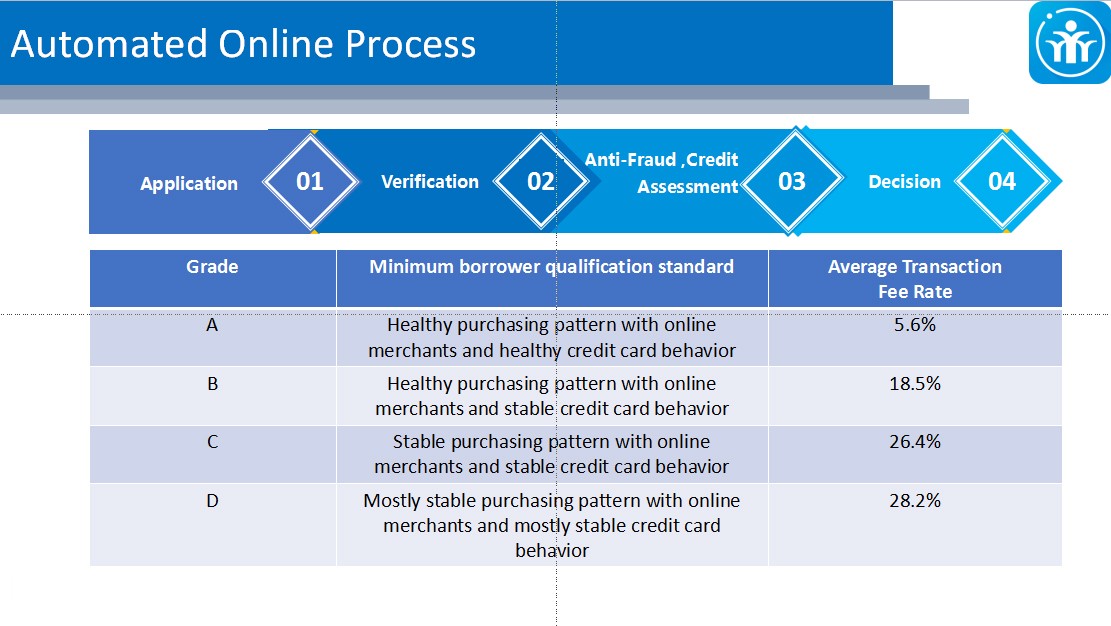 Automated Online Process

Application 01 Verification 02 Anti-Fraud ,Credit Assessment 03 Decision 04

| Grade | Minimum borrower qualification standard | Average Transaction Fee Rate |
|---|---|---|
| A | Healthy purchasing pattern with online merchants and healthy credit card behavior | 5.6% |
| B | Healthy purchasing pattern with online merchants and stable credit card behavior | 18.5% |
| C | Stable purchasing pattern with online merchants and stable credit card behavior | 26.4% |
| D | Mostly stable purchasing pattern with online merchants and mostly stable credit card behavior | 28.2% |